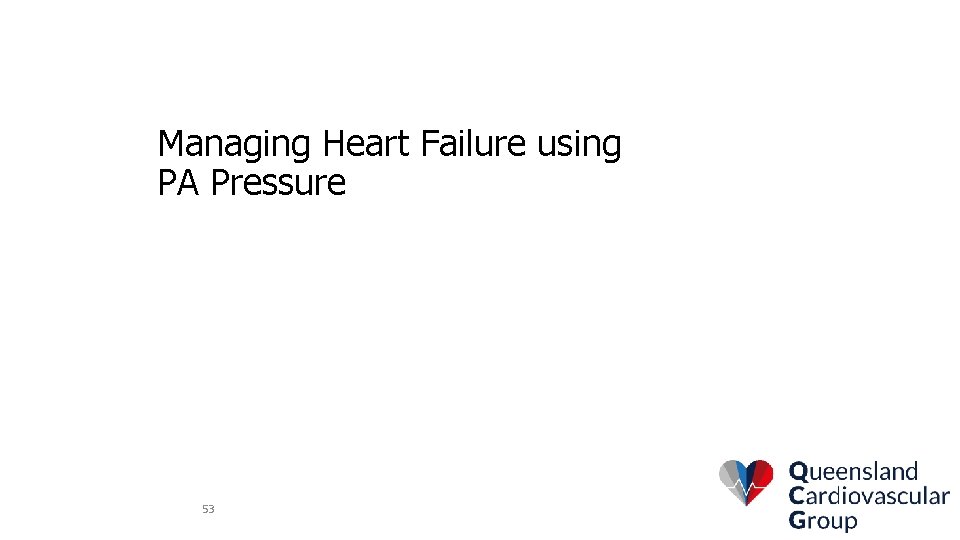 Managing Heart Failure using PA Pressure

53

Queensland
Cardiovascular
Group